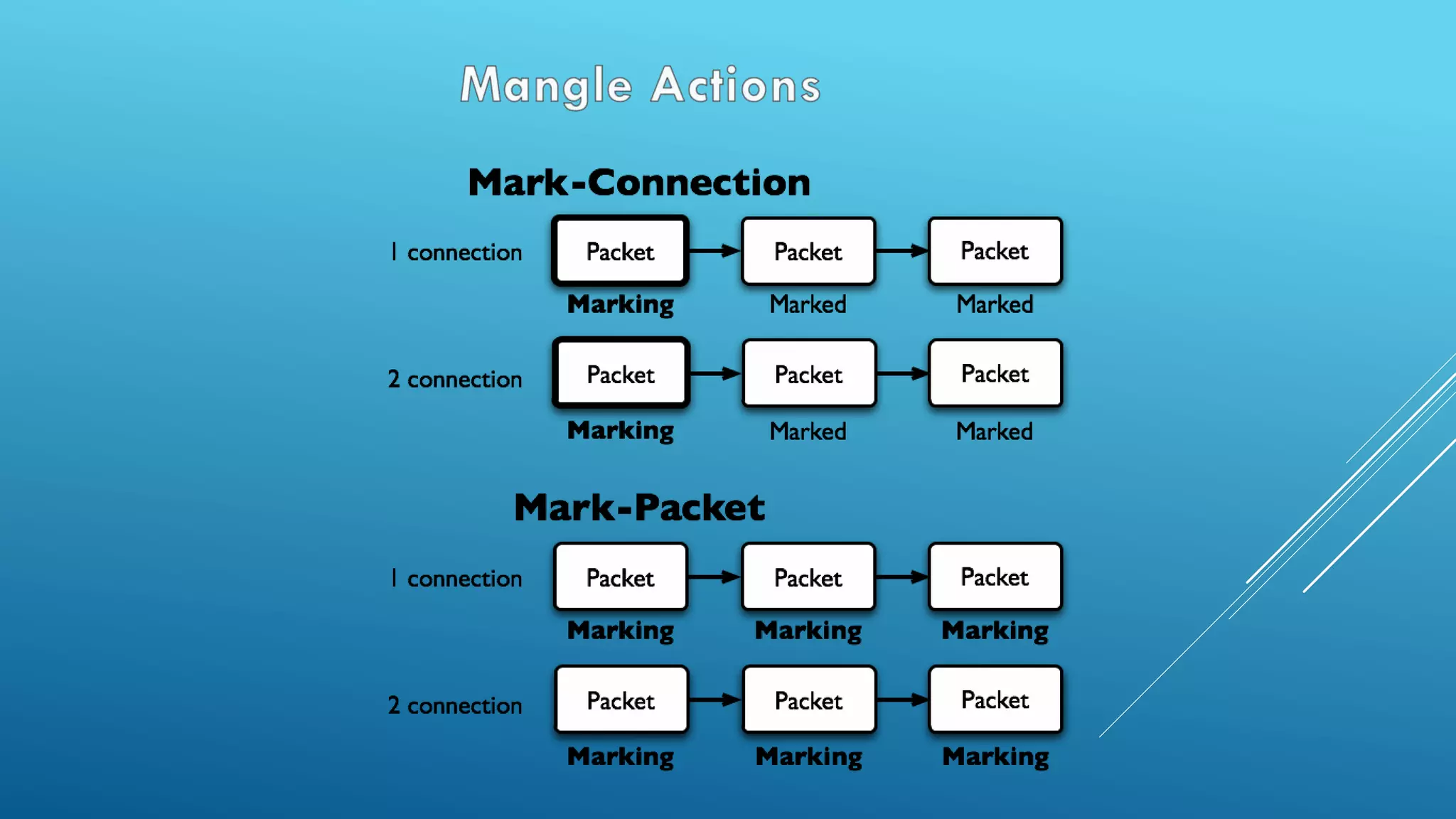 Mangle Actions

Mark-Connection

1 connection Packet Packet Packet
Marking Marked Marked

2 connection Packet Packet Packet
Marking Marked Marked

Mark-Packet

1 connection Packet Packet Packet
Marking Marking Marking

2 connection Packet Packet Packet
Marking Marking Marking